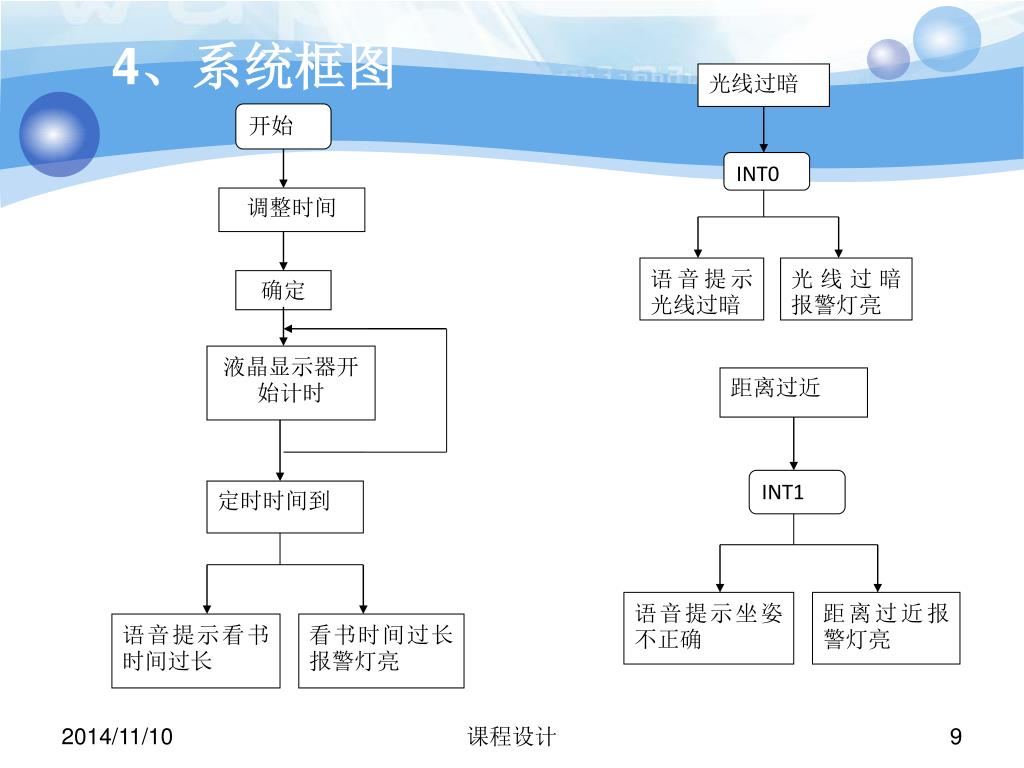 4、系统框图

开始

调整时间

确定

液晶显示器开始计时

定时时间到

语音提示看书时间过长

看书时间过长报警灯亮

光线过暗

INT0

语音提示光线过暗

光线过暗报警灯亮

距离过近

INT1

语音提示坐姿不正确

距离过近报警灯亮

2014/11/10

课程设计

9